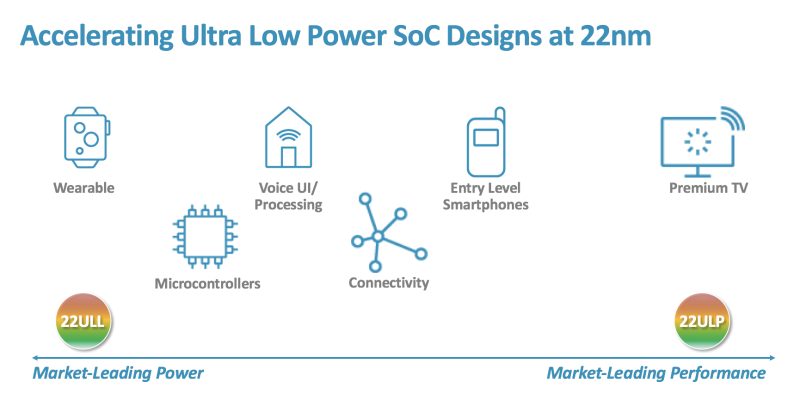 Accelerating Ultra Low Power SoC Designs at 22nm

Wearable

Voice UI/ Processing

Entry Level Smartphones

Premium TV

Microcontrollers

Connectivity

22ULL

22ULP

Market-Leading Power

Market-Leading Performance